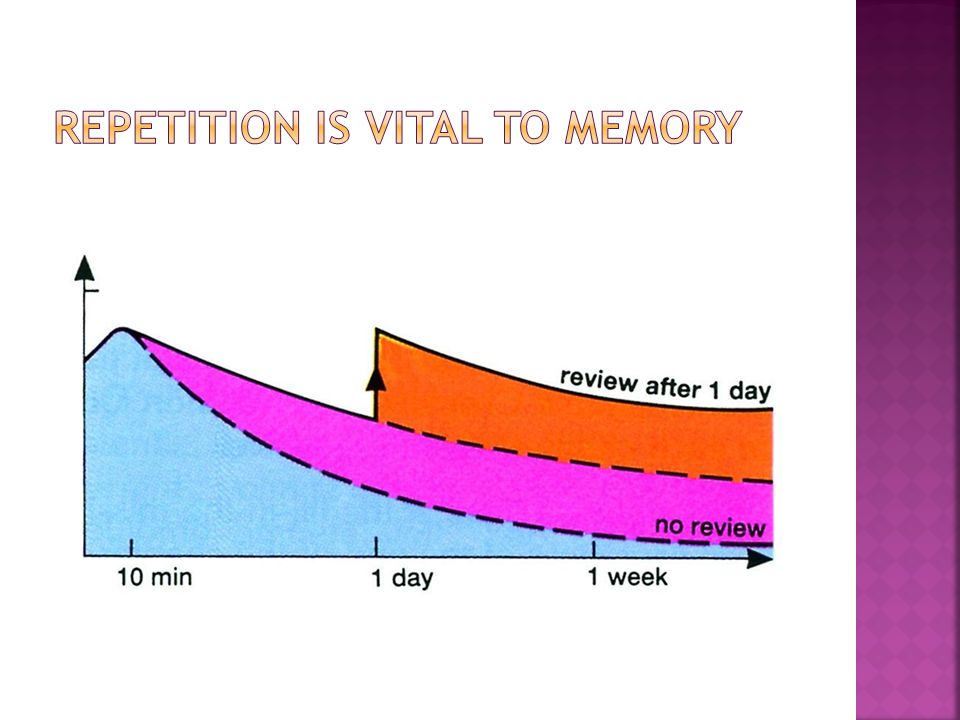 REPETITION IS VITAL TO MEMORY

review after 1 day

no review

10 min

1 day

1 week